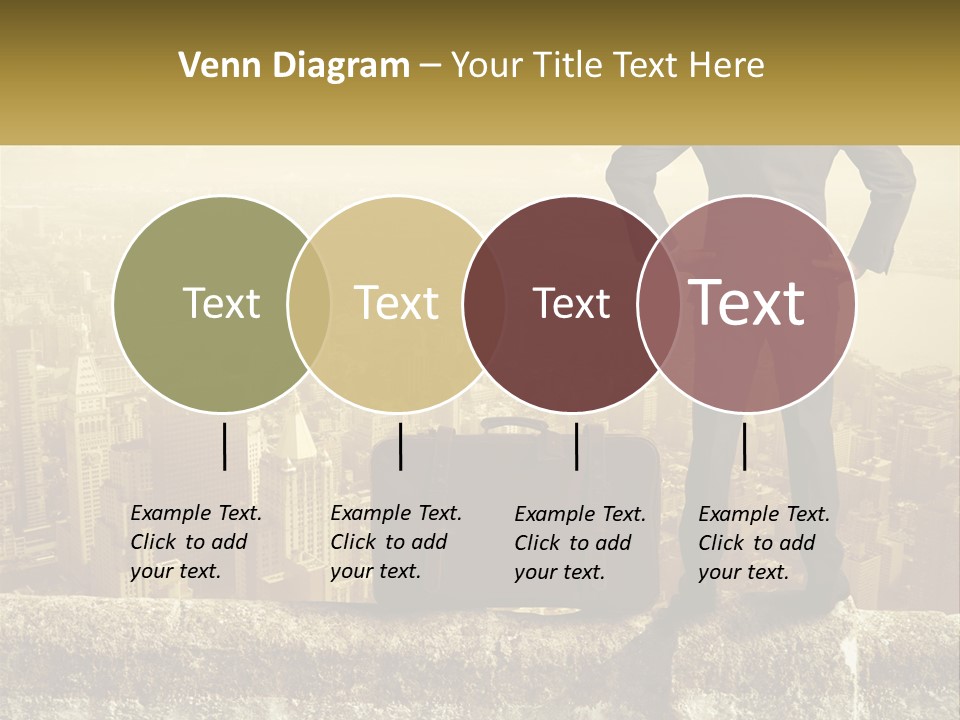 Venn Diagram – Your Title Text Here

Text

Text

Text

Text

Example Text. Click to add your text.

Example Text. Click to add your text.

Example Text. Click to add your text.

Example Text. Click to add your text.